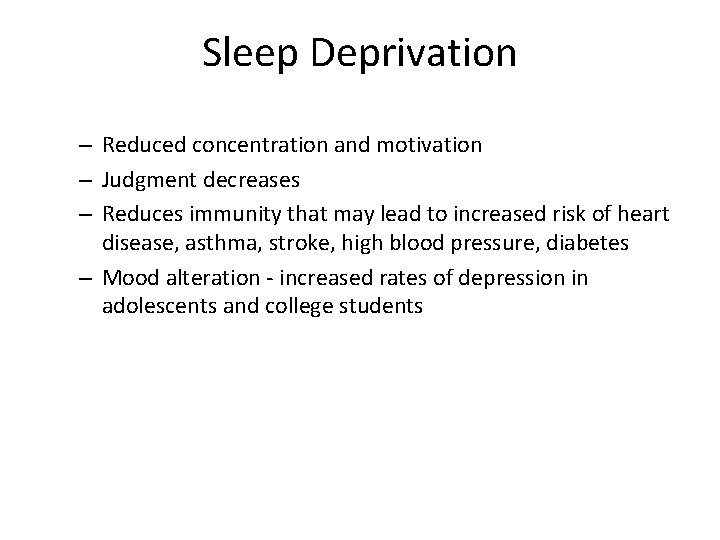 Sleep Deprivation

– Reduced concentration and motivation
– Judgment decreases
– Reduces immunity that may lead to increased risk of heart disease, asthma, stroke, high blood pressure, diabetes
– Mood alteration - increased rates of depression in adolescents and college students